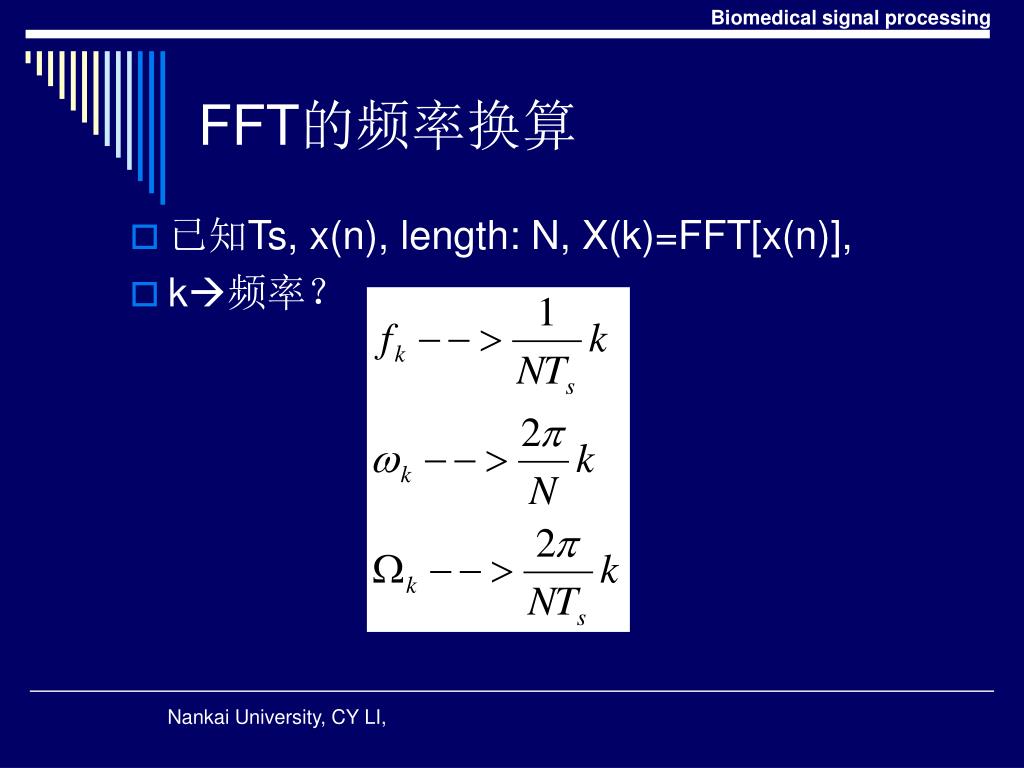 Biomedical signal processing

FFT的频率换算

已知Ts, x(n), length: N, X(k)=FFT[x(n)],

k→频率？

$f_k --> \frac{1}{NT_s} k$

$\omega_k --> \frac{2\pi}{N} k$

$\Omega_k --> \frac{2\pi}{NT_s} k$

Nankai University, CY LI,